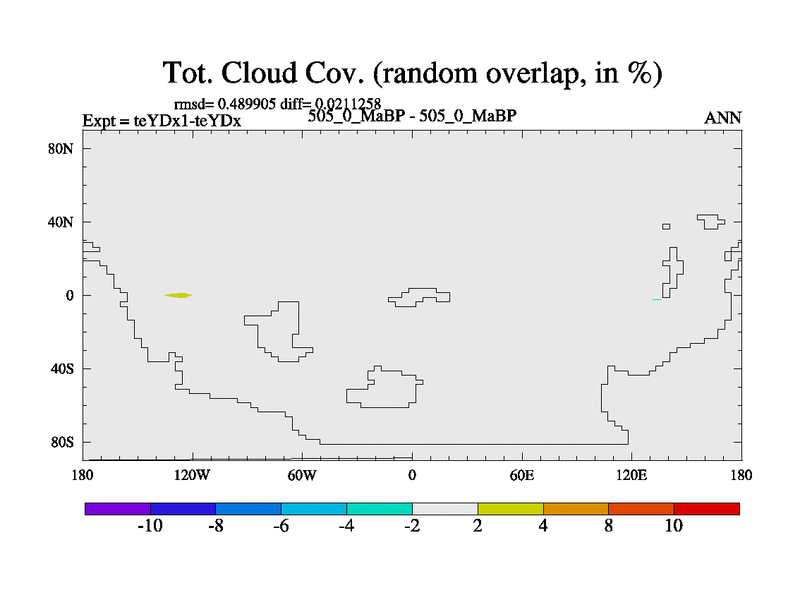 Tot. Cloud Cov. (random overlap, in %)

rmsd= 0.489905 diff= 0.0211258

Expt = teYDx1-teYDx

505_0_MaBP - 505_0_MaBP

ANN

80N

40N

0

40S

80S

180

120W

60W

0

60E

120E

180

-10 -8 -6 -4 -2 2 4 8 10